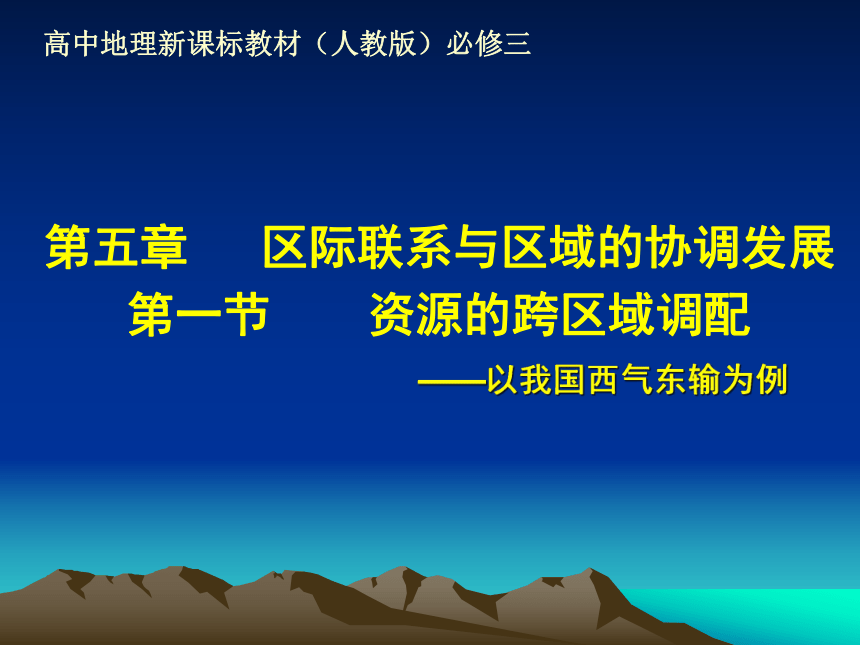 高中地理新课标教材（人教版）必修三

第五章　区际联系与区域的协调发展
第一节　资源的跨区域调配
——以我国西气东输为例